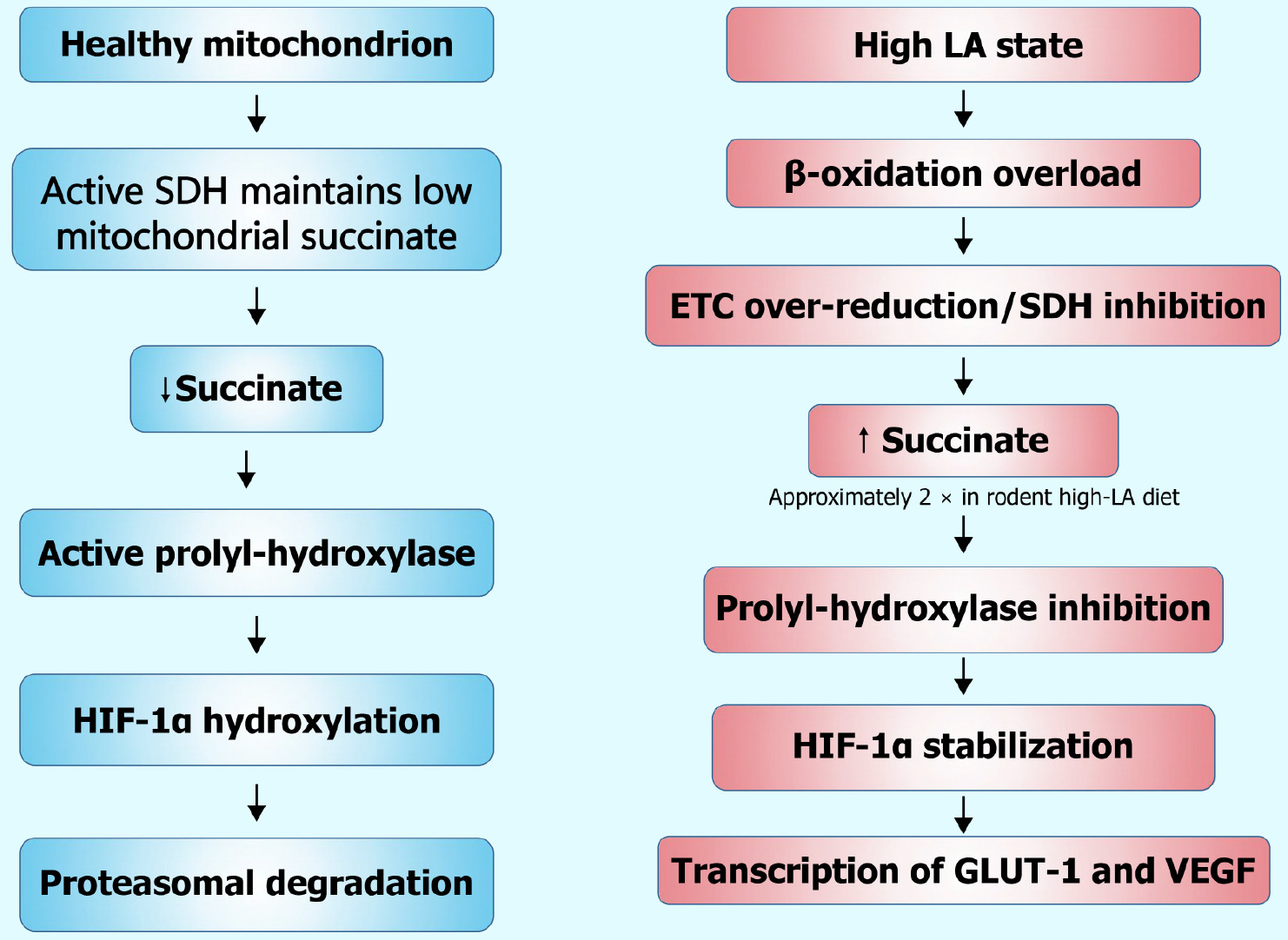 Healthy mitochondrion

Active SDH maintains low mitochondrial succinate

↓Succinate

Active prolyl-hydroxylase

HIF-1α hydroxylation

Proteasomal degradation

High LA state

β-oxidation overload

ETC over-reduction/SDH inhibition

↑ Succinate

Approximately 2 × in rodent high-LA diet

Prolyl-hydroxylase inhibition

HIF-1α stabilization

Transcription of GLUT-1 and VEGF